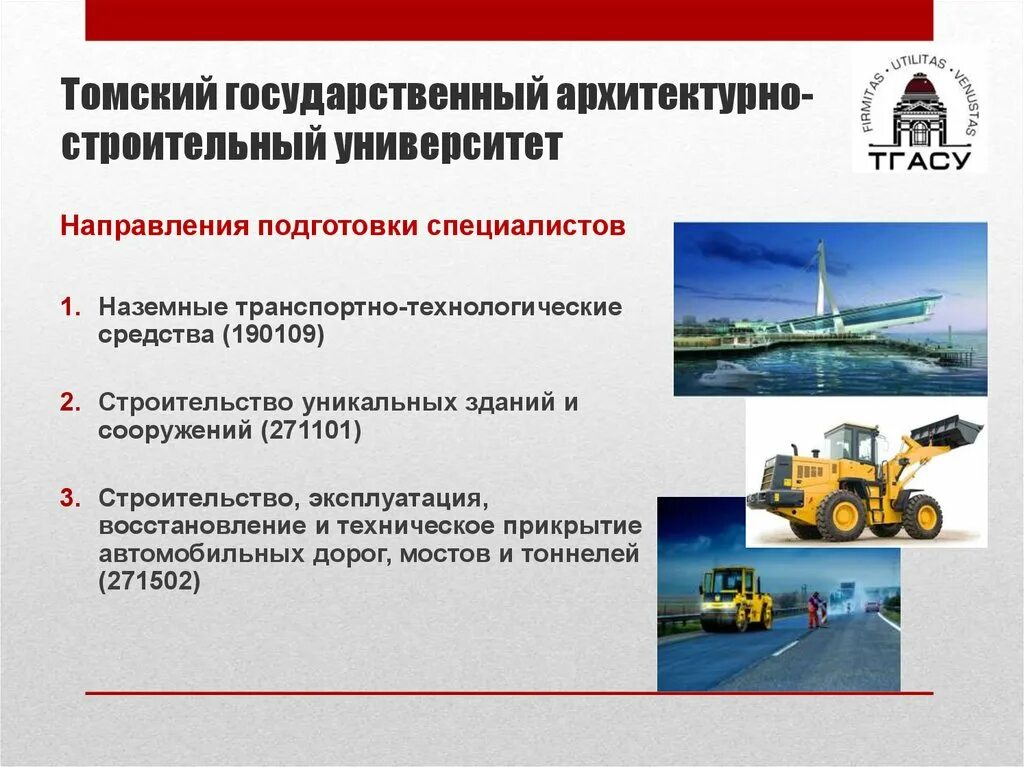 Томский государственный архитектурно-строительный университет

FIRMITAS · UTILITAS · VENUSTAS
ТГАСУ

Направления подготовки специалистов

1. Наземные транспортно-технологические средства (190109)

2. Строительство уникальных зданий и сооружений (271101)

3. Строительство, эксплуатация, восстановление и техническое прикрытие автомобильных дорог, мостов и тоннелей (271502)